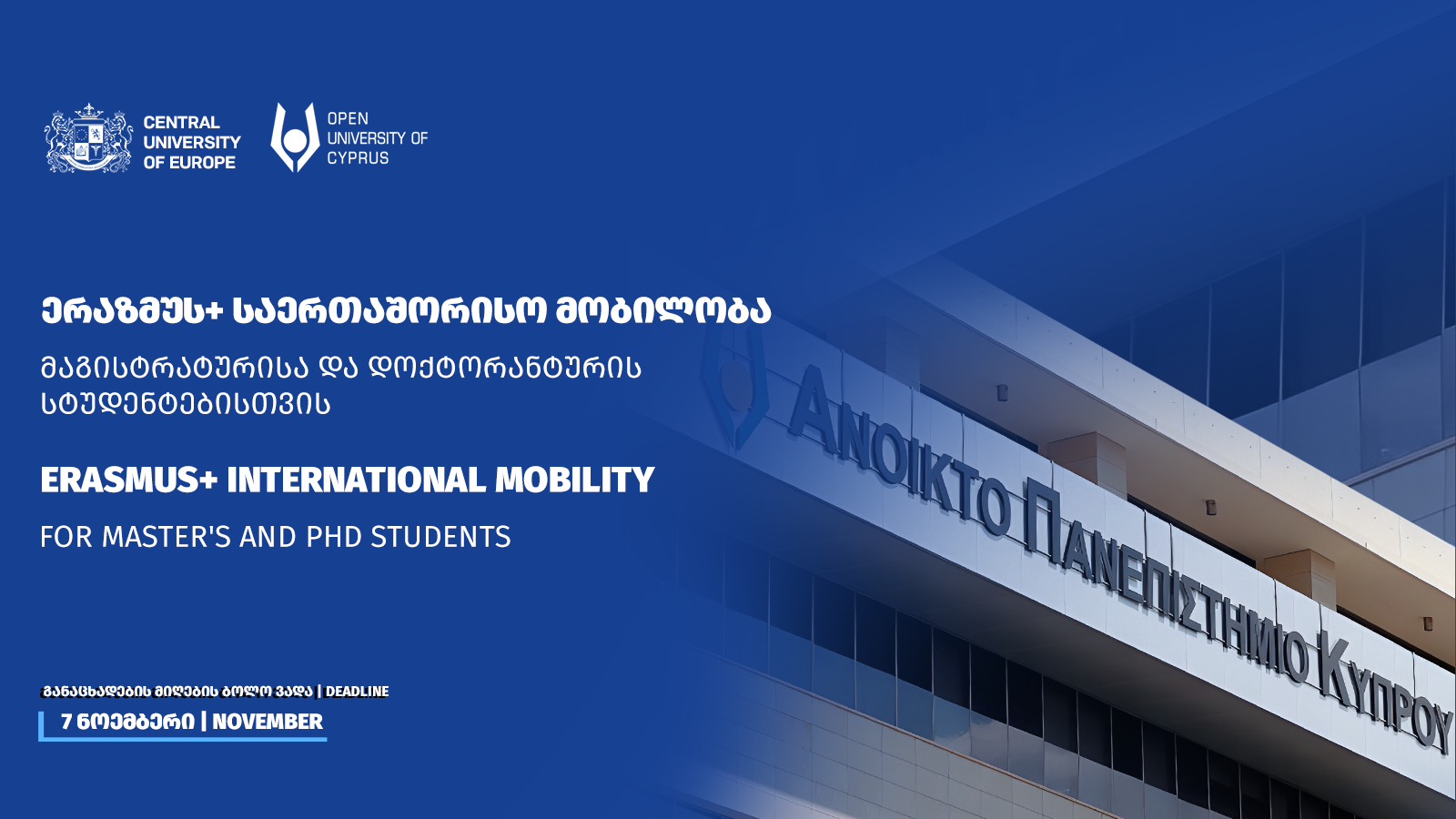 CENTRAL UNIVERSITY OF EUROPE

OPEN UNIVERSITY OF CYPRUS

ერაზმუს+ საერთაშორისო მობილობა

მაგისტრატურისა და დოქტორანტურის სტუდენტებისთვის

ERASMUS+ INTERNATIONAL MOBILITY

FOR MASTER'S AND PHD STUDENTS

განაცხადების მიღების ბოლო ვადა | DEADLINE

7 ნოემბერი | NOVEMBER

ΑΝΟΙΚΤΟ ΠΑΝΕΠΙΣΤΗΜΙΟ ΚΥΠΡΟΥ